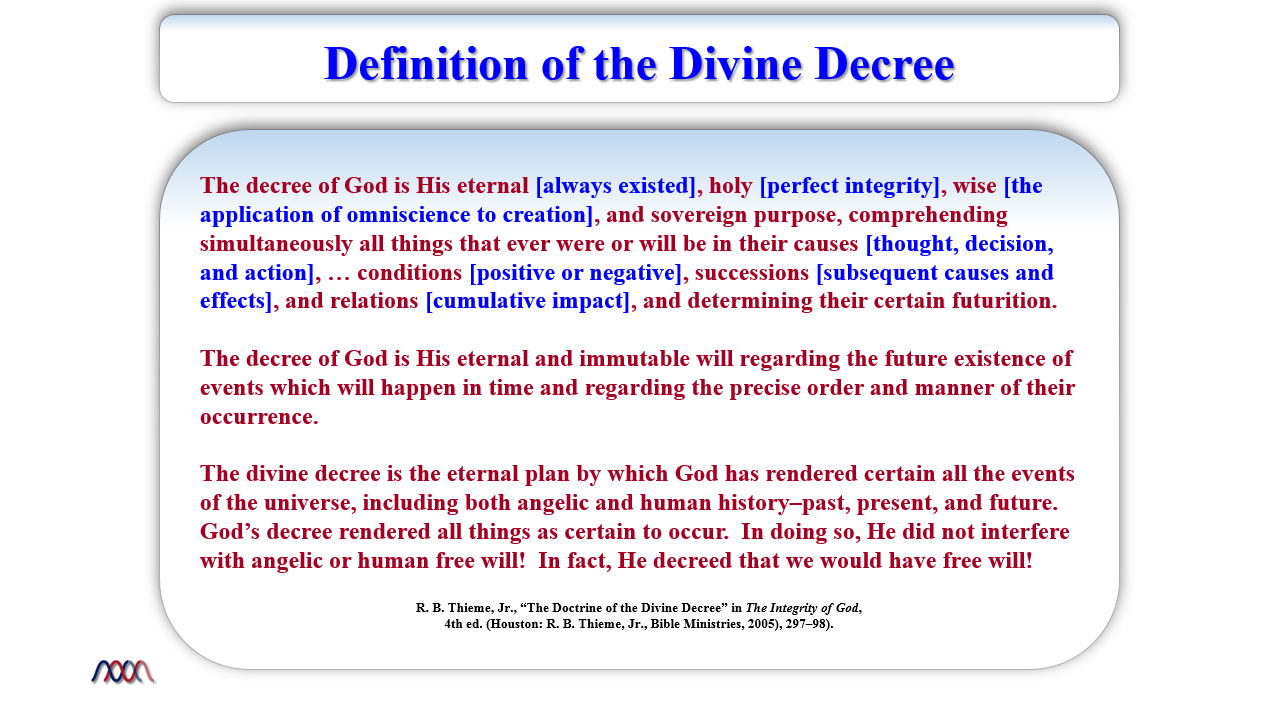 Definition of the Divine Decree

The decree of God is His eternal [always existed], holy [perfect integrity], wise [the application of omniscience to creation], and sovereign purpose, comprehending simultaneously all things that ever were or will be in their causes [thought, decision, and action], … conditions [positive or negative], successions [subsequent causes and effects], and relations [cumulative impact], and determining their certain futurition.

The decree of God is His eternal and immutable will regarding the future existence of events which will happen in time and regarding the precise order and manner of their occurrence.

The divine decree is the eternal plan by which God has rendered certain all the events of the universe, including both angelic and human history–past, present, and future. God's decree rendered all things as certain to occur. In doing so, He did not interfere with angelic or human free will! In fact, He decreed that we would have free will!

R. B. Thieme, Jr., "The Doctrine of the Divine Decree" in The Integrity of God, 4th ed. (Houston: R. B. Thieme, Jr., Bible Ministries, 2005), 297–98).